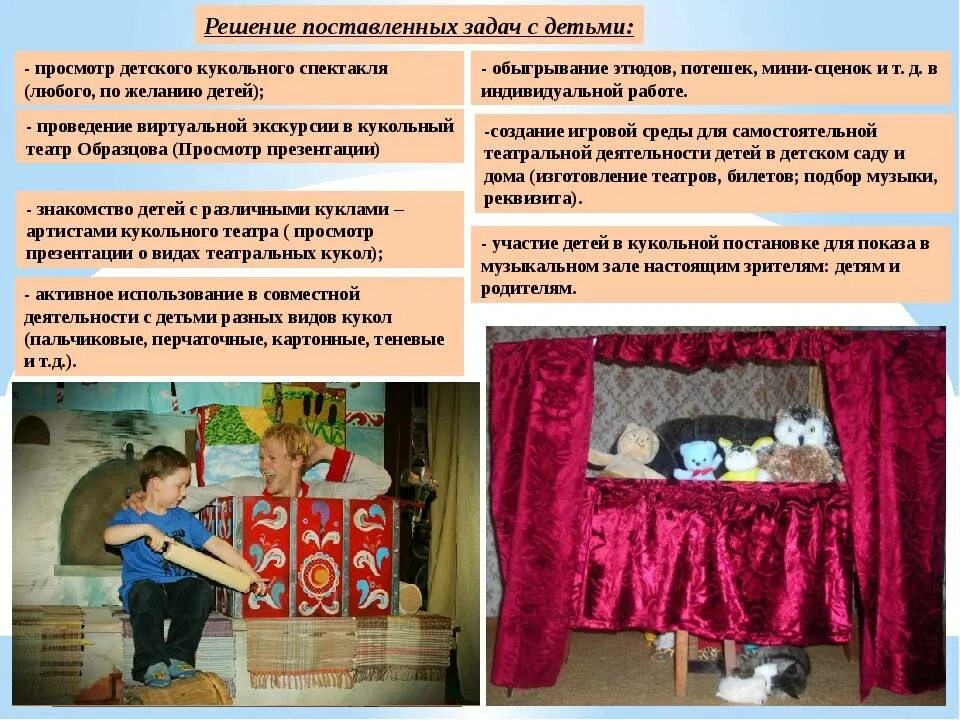 Решение поставленных задач с детьми:

- просмотр детского кукольного спектакля (любого, по желанию детей);

- проведение виртуальной экскурсии в кукольный театр Образцова (Просмотр презентации)

- знакомство детей с различными куклами – артистами кукольного театра ( просмотр презентации о видах театральных кукол);

- активное использование в совместной деятельности с детьми разных видов кукол (пальчиковые, перчаточные, картонные, теневые и т.д.).

- обыгрывание этюдов, потешек, мини-сценок и т. д. в индивидуальной работе.

-создание игровой среды для самостоятельной театральной деятельности детей в детском саду и дома (изготовление театров, билетов; подбор музыки, реквизита).

- участие детей в кукольной постановке для показа в музыкальном зале настоящим зрителям: детям и родителям.